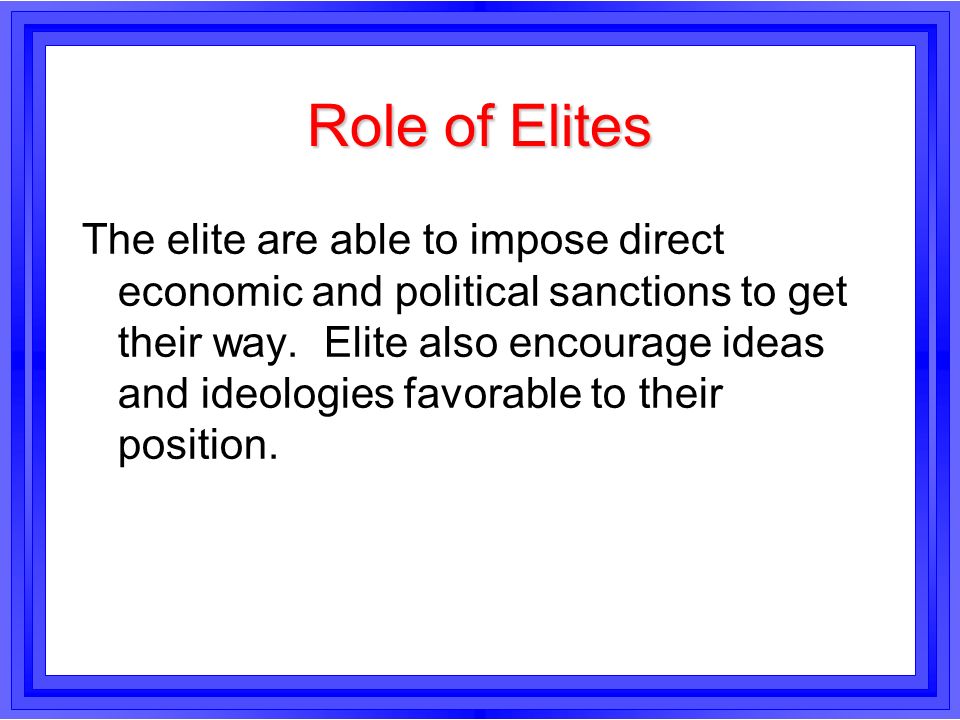 Role of Elites

The elite are able to impose direct economic and political sanctions to get their way. Elite also encourage ideas and ideologies favorable to their position.